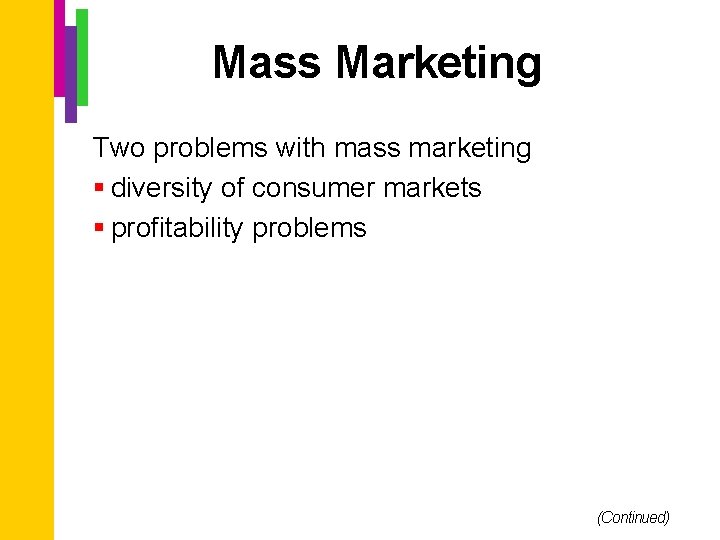 Mass Marketing

Two problems with mass marketing
▪ diversity of consumer markets
▪ profitability problems

(Continued)